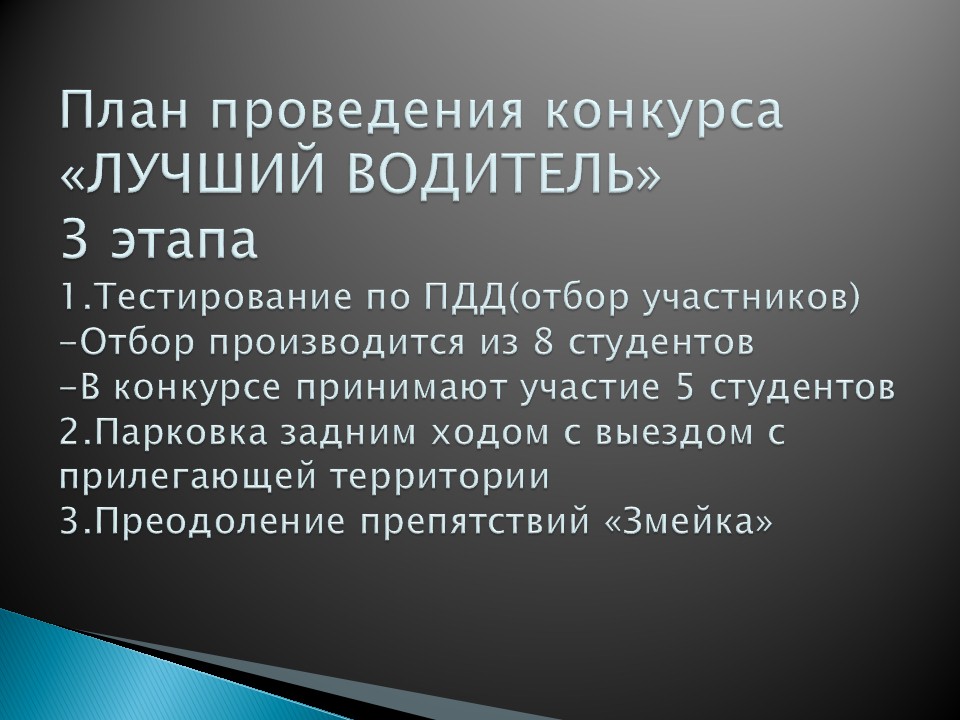 План проведения конкурса «ЛУЧШИЙ ВОДИТЕЛЬ»
3 этапа
1.Тестирование по ПДД(отбор участников)
-Отбор производится из 8 студентов
-В конкурсе принимают участие 5 студентов
2.Парковка задним ходом с выездом с прилегающей территории
3.Преодоление препятствий «Змейка»